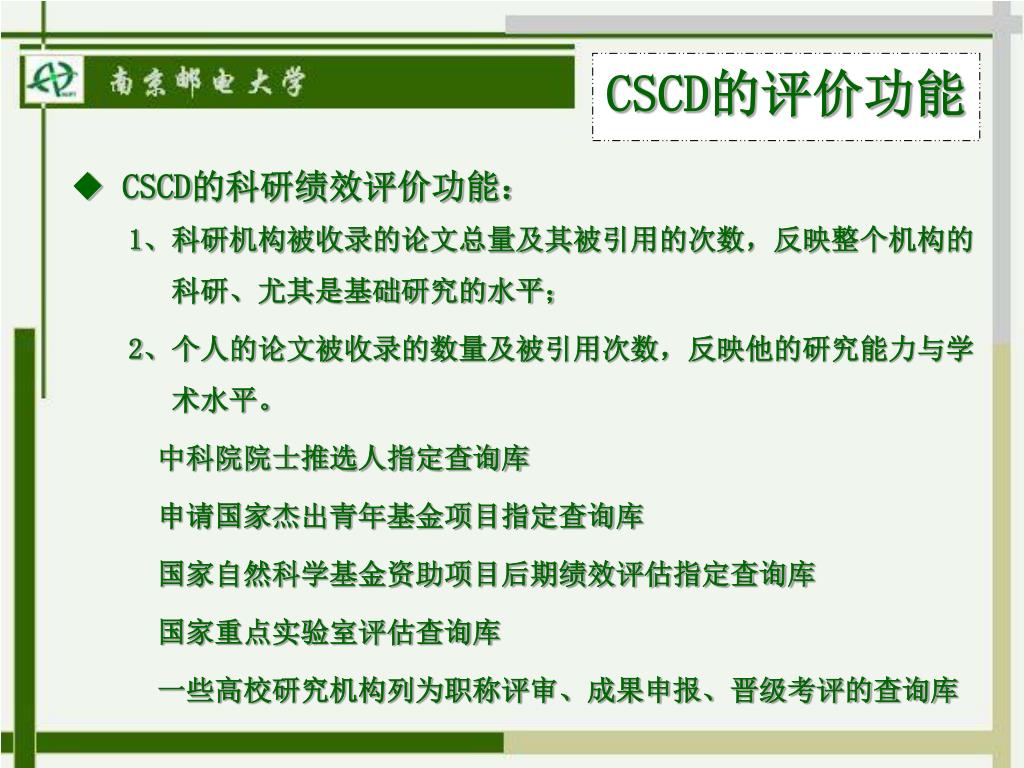 南京邮电大学

CSCD的评价功能

◆ CSCD的科研绩效评价功能：

1、科研机构被收录的论文总量及其被引用的次数，反映整个机构的科研、尤其是基础研究的水平；

2、个人的论文被收录的数量及被引用次数，反映他的研究能力与学术水平。

中科院院士推选人指定查询库

申请国家杰出青年基金项目指定查询库

国家自然科学基金资助项目后期绩效评估指定查询库

国家重点实验室评估查询库

一些高校研究机构列为职称评审、成果申报、晋级考评的查询库